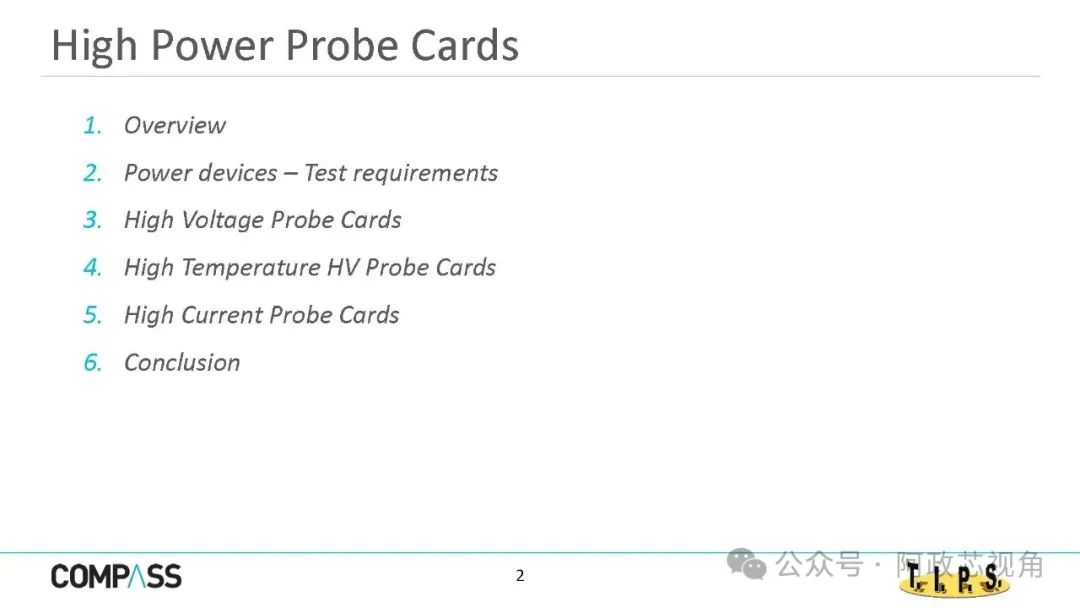 High Power Probe Cards

1. Overview
2. Power devices – Test requirements
3. High Voltage Probe Cards
4. High Temperature HV Probe Cards
5. High Current Probe Cards
6. Conclusion

COMPASS

2

公众号 · 阿政芯视角

T.I.P.S.